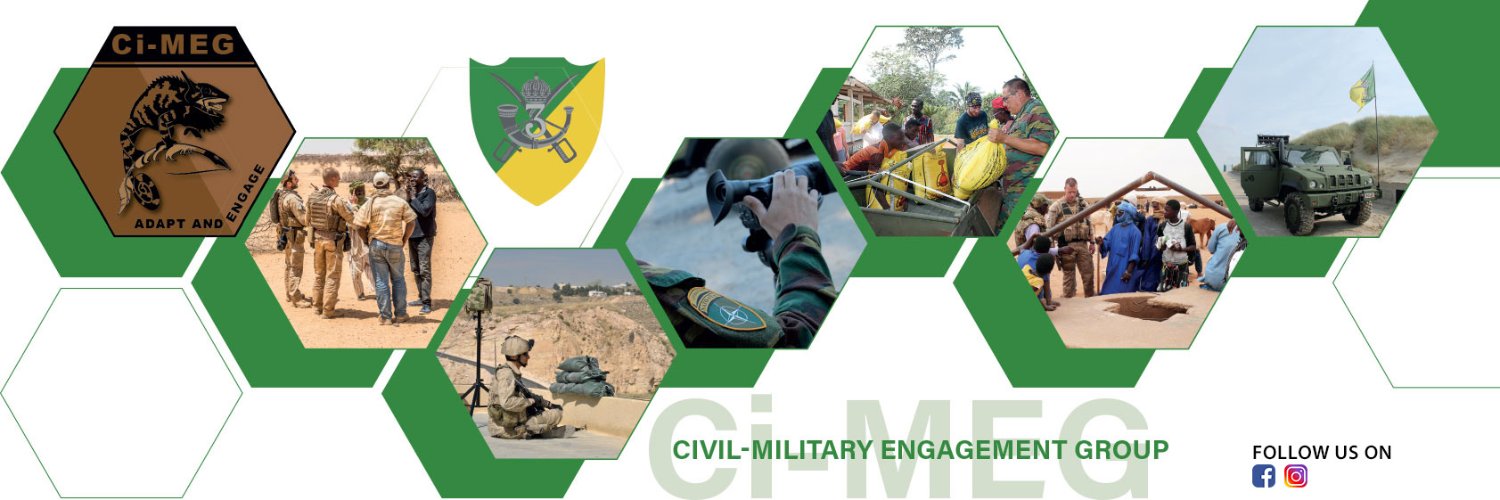 Ci-MEG
ADAPT AND ENGAGE

Ci-MEG
CIVIL-MILITARY ENGAGEMENT GROUP

FOLLOW US ON